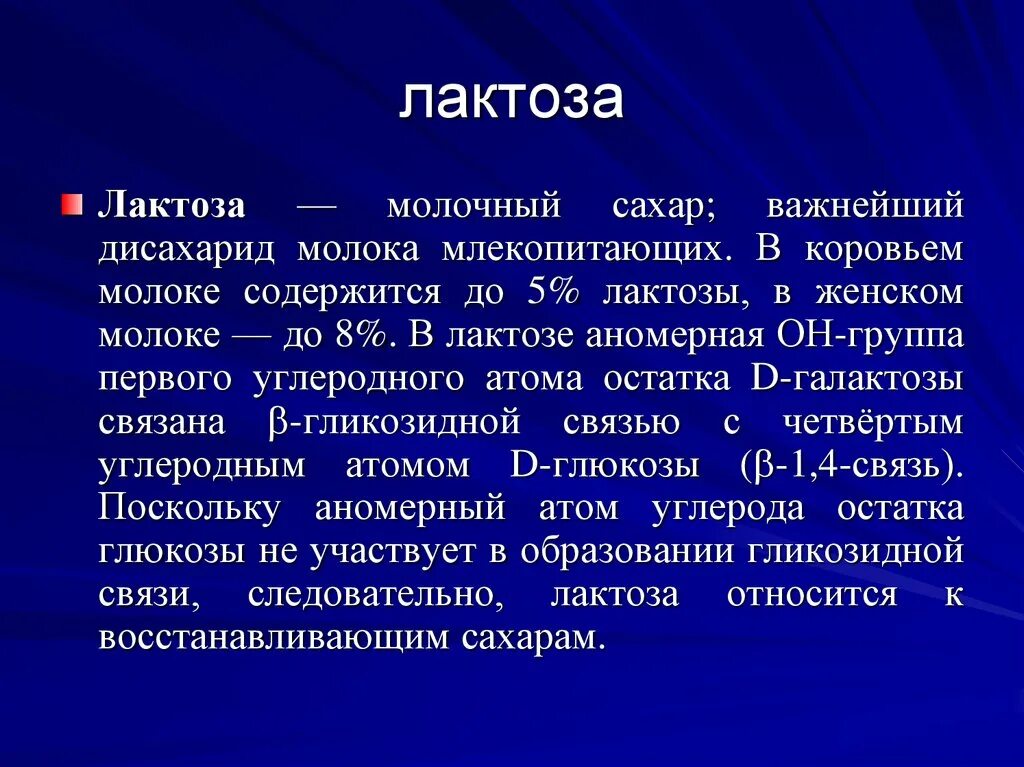 лактоза

Лактоза — молочный сахар; важнейший дисахарид молока млекопитающих. В коровьем молоке содержится до 5% лактозы, в женском молоке — до 8%. В лактозе аномерная ОН-группа первого углеродного атома остатка D-галактозы связана β-гликозидной связью с четвёртым углеродным атомом D-глюкозы (β-1,4-связь). Поскольку аномерный атом углерода остатка глюкозы не участвует в образовании гликозидной связи, следовательно, лактоза относится к восстанавливающим сахарам.